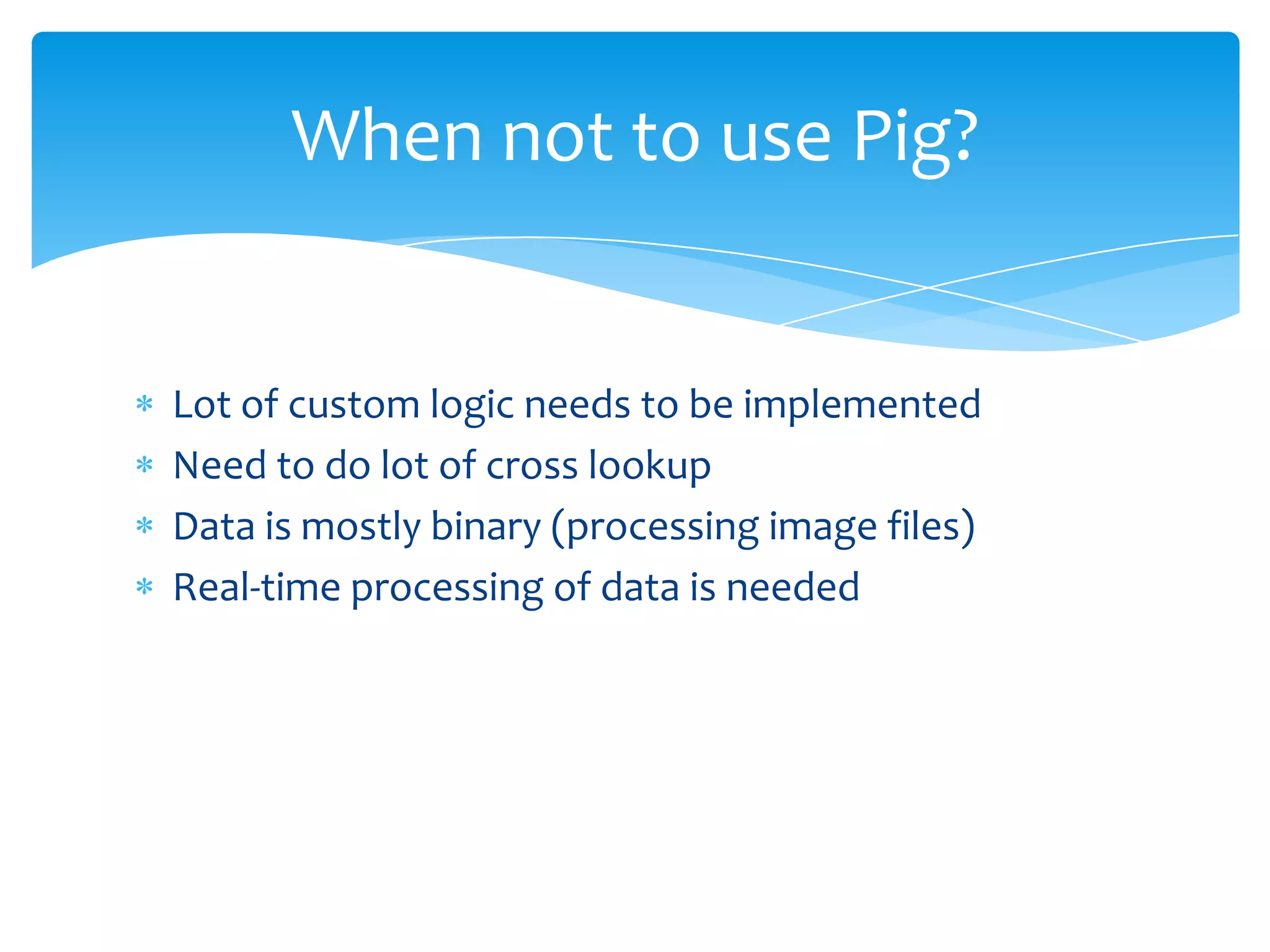 When not to use Pig?

* Lot of custom logic needs to be implemented
* Need to do lot of cross lookup
* Data is mostly binary (processing image files)
* Real-time processing of data is needed